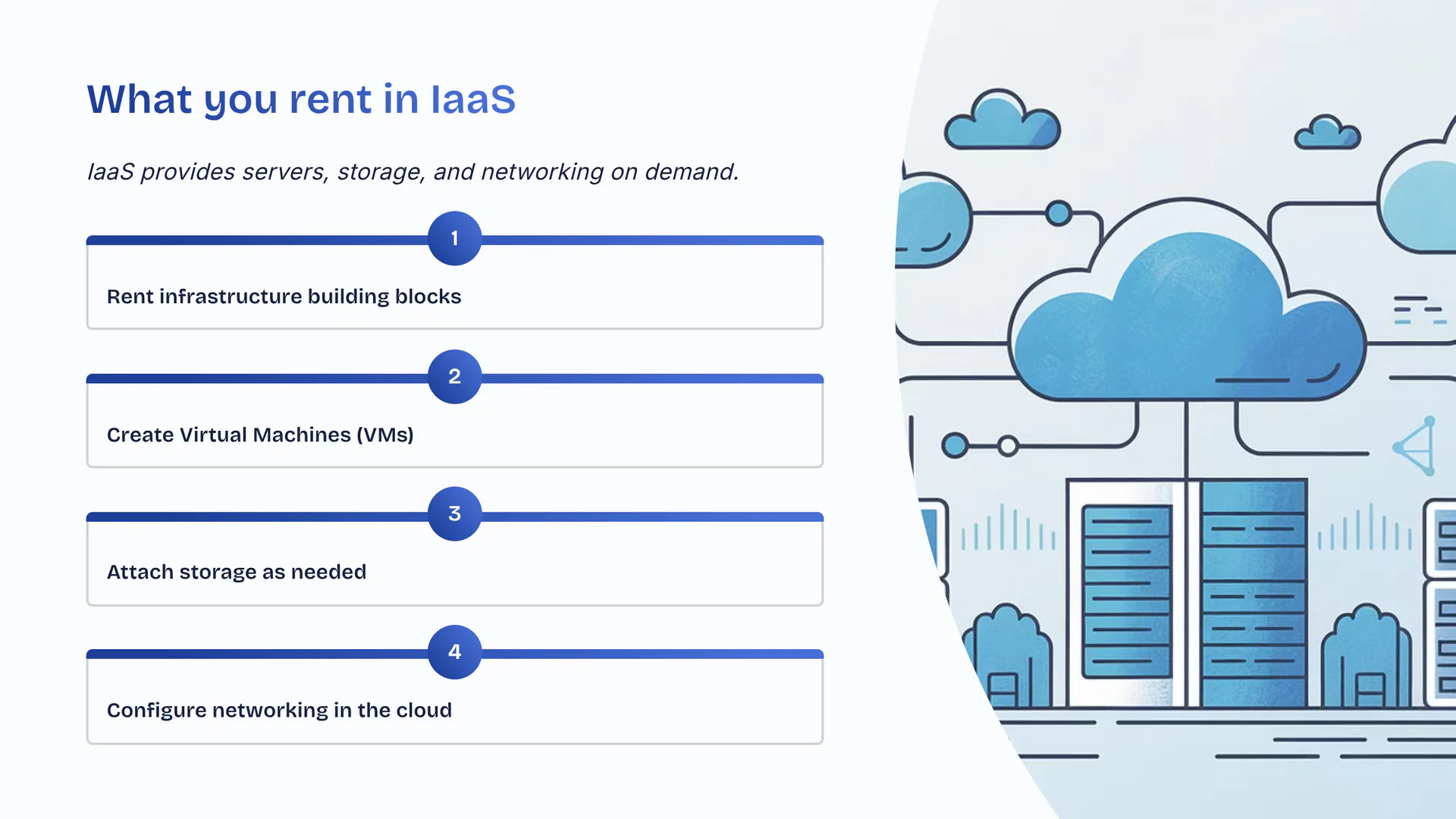 What you rent in IaaS

IaaS provides servers, storage, and networking on demand.

1

Rent infrastructure building blocks

2

Create Virtual Machines (VMs)

3

Attach storage as needed

4

Configure networking in the cloud